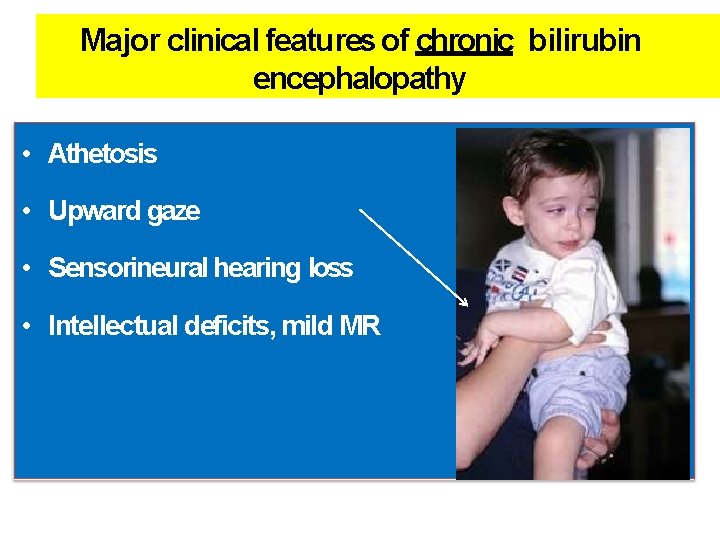 Major clinical features of chronic bilirubin encephalopathy

• Athetosis

• Upward gaze

• Sensorineural hearing loss

• Intellectual deficits, mild MR